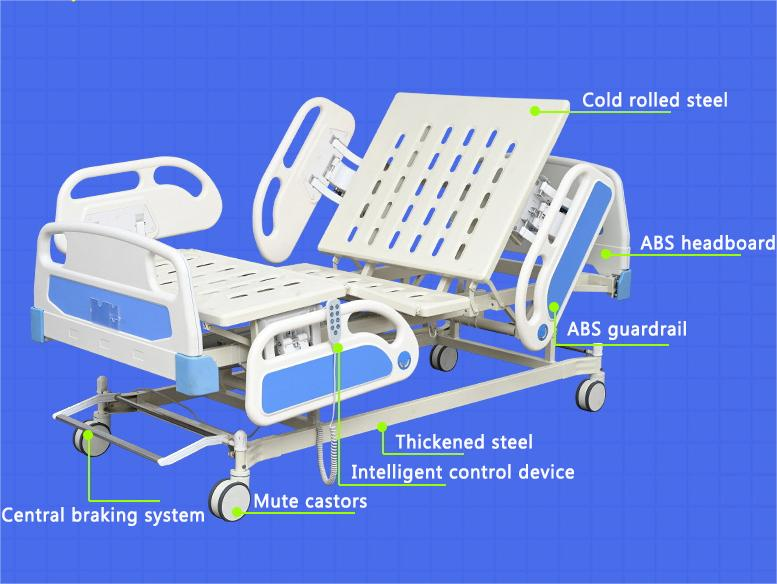 Cold rolled steel

ABS headboard

ABS guardrail

Thickened steel

Intelligent control device

Mute castors

Central braking system